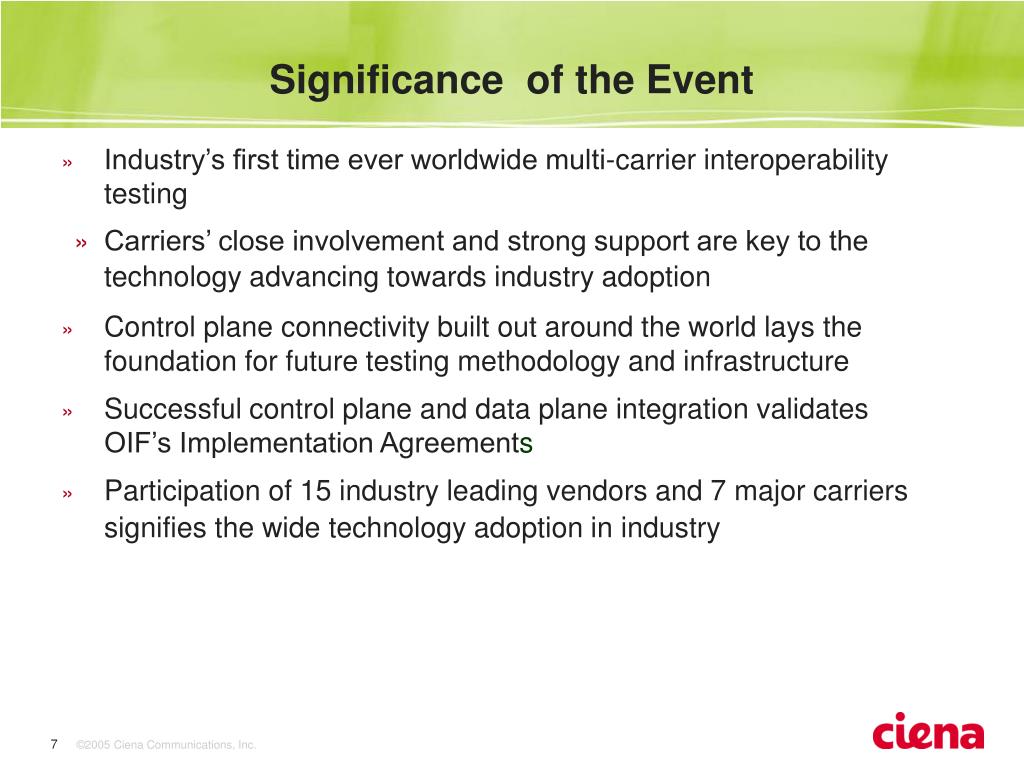 Significance of the Event

» Industry’s first time ever worldwide multi-carrier interoperability testing

» Carriers’ close involvement and strong support are key to the technology advancing towards industry adoption

» Control plane connectivity built out around the world lays the foundation for future testing methodology and infrastructure

» Successful control plane and data plane integration validates OIF’s Implementation Agreements

» Participation of 15 industry leading vendors and 7 major carriers signifies the wide technology adoption in industry

7 ©2005 Ciena Communications, Inc.

ciena